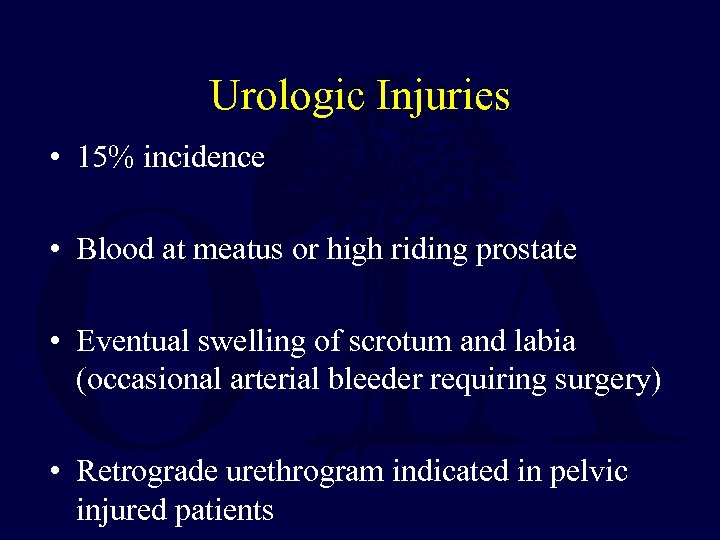 Urologic Injuries

• 15% incidence

• Blood at meatus or high riding prostate

• Eventual swelling of scrotum and labia (occasional arterial bleeder requiring surgery)

• Retrograde urethrogram indicated in pelvic injured patients